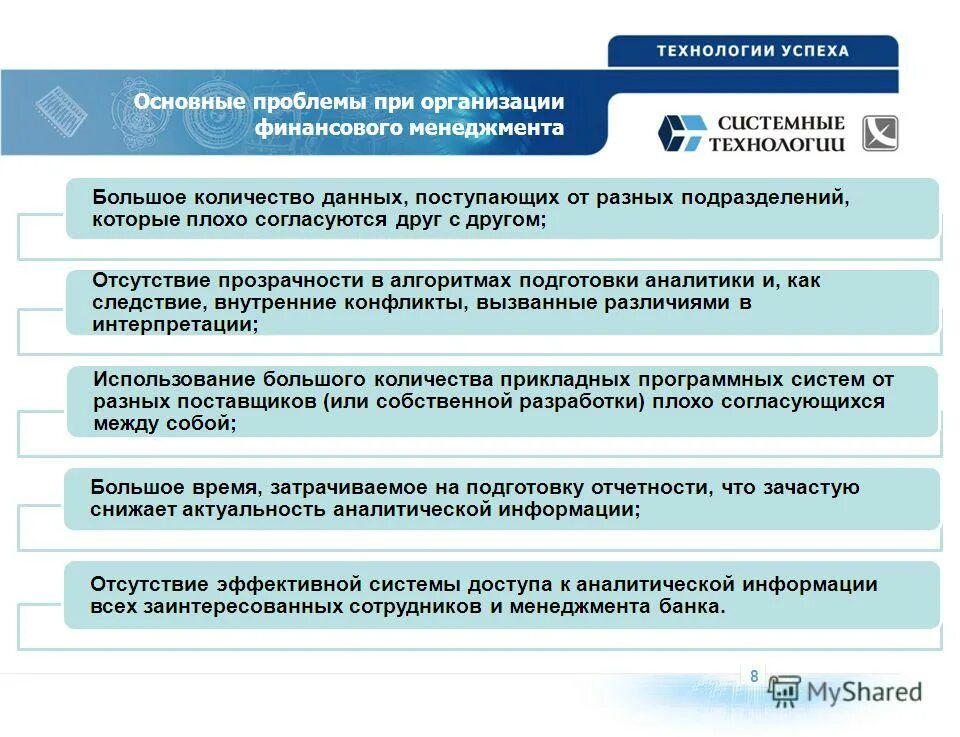 ТЕХНОЛОГИИ УСПЕХА

Основные проблемы при организации финансового менеджмента

СИСТЕМНЫЕ ТЕХНОЛОГИИ

Большое количество данных, поступающих от разных подразделений, которые плохо согласуются друг с другом;

Отсутствие прозрачности в алгоритмах подготовки аналитики и, как следствие, внутренние конфликты, вызванные различиями в интерпретации;

Использование большого количества прикладных программных систем от разных поставщиков (или собственной разработки) плохо согласующихся между собой;

Большое время, затрачиваемое на подготовку отчетности, что зачастую снижает актуальность аналитической информации;

Отсутствие эффективной системы доступа к аналитической информации всех заинтересованных сотрудников и менеджмента банка.

8

MyShared